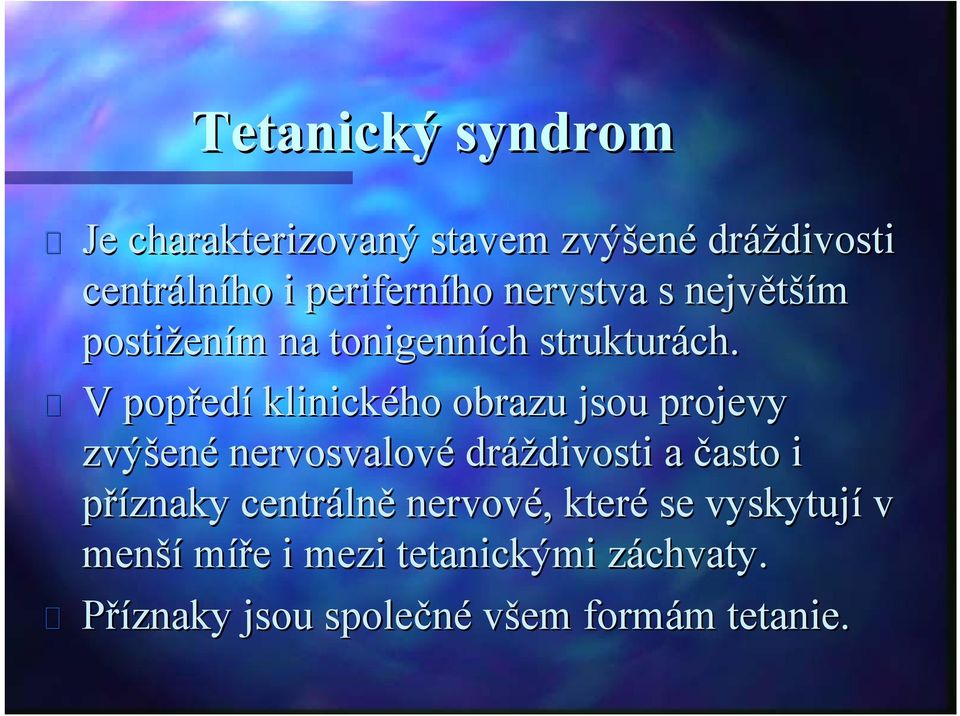 Tetanický syndrom

Je charakterizovaný stavem zvýšené dráždivosti centrálního i periferního nervstva s největším postižením na tonigenních strukturách.

V popředí klinického obrazu jsou projevy zvýšené nervosvalové dráždivosti a často i příznaky centrálně nervové, které se vyskytují v menší míře i mezi tetanickými záchvaty.

Příznaky jsou společné všem formám tetanie.